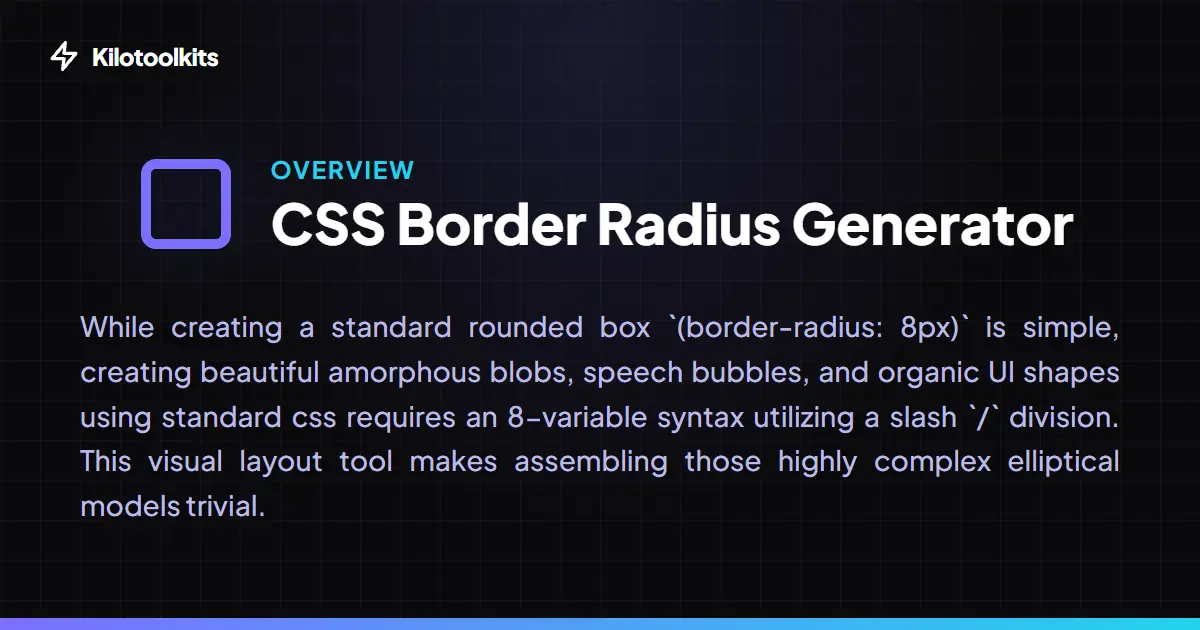 Kilotoolkits

OVERVIEW

CSS Border Radius Generator

While creating a standard rounded box `(border-radius: 8px)` is simple, creating beautiful amorphous blobs, speech bubbles, and organic UI shapes using standard css requires an 8-variable syntax utilizing a slash `/` division. This visual layout tool makes assembling those highly complex elliptical models trivial.